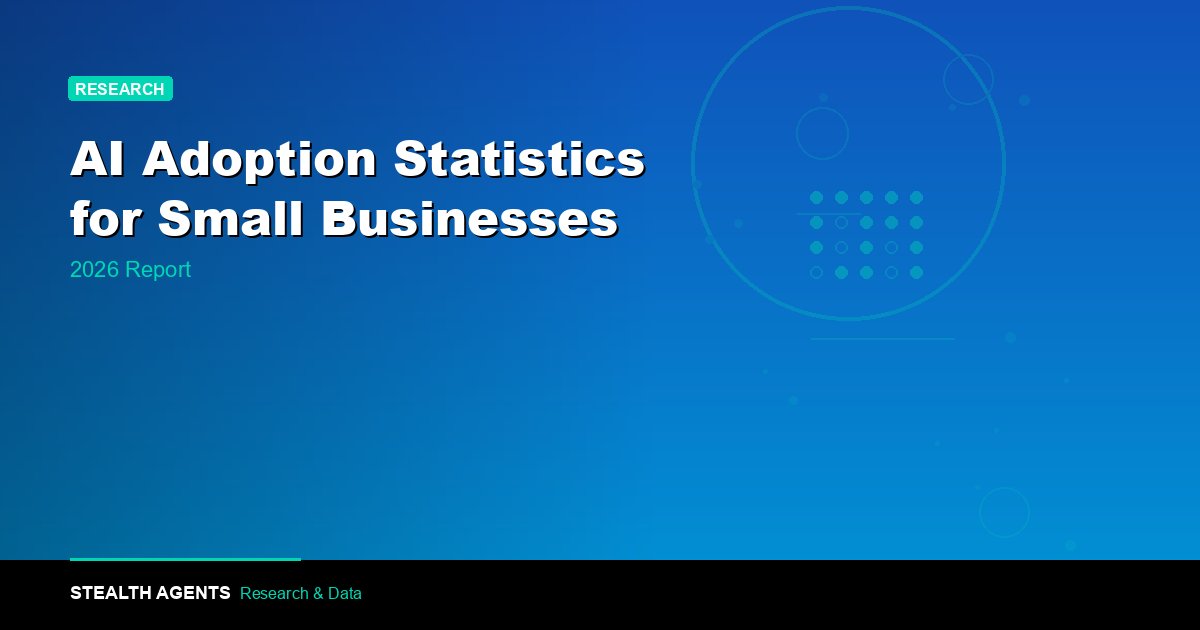 RESEARCH

AI Adoption Statistics for Small Businesses

2026 Report

STEALTH AGENTS Research & Data